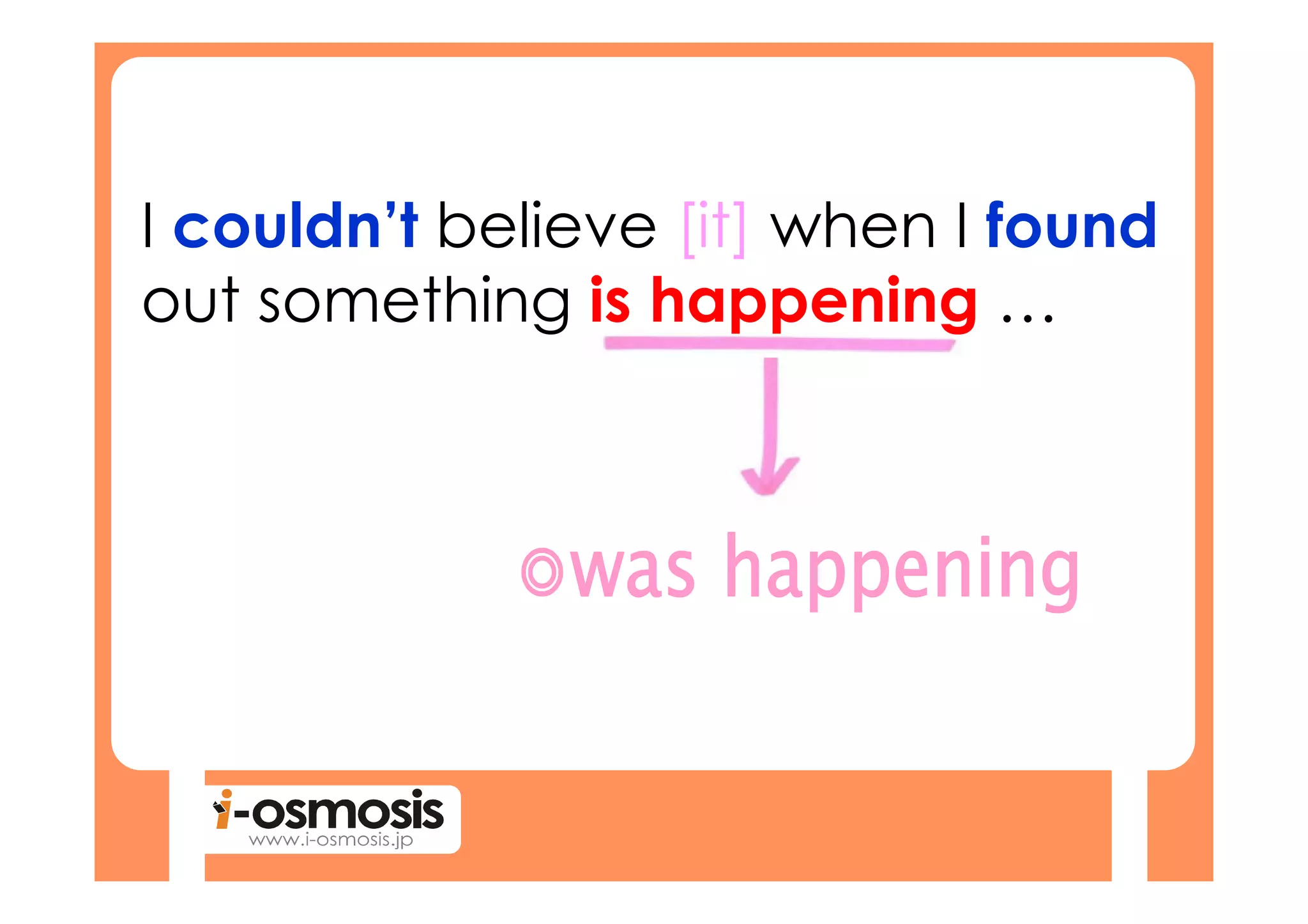 I couldn't believe [it] when I found out something is happening …

◎was happening

i-osmosis
www.i-osmosis.jp